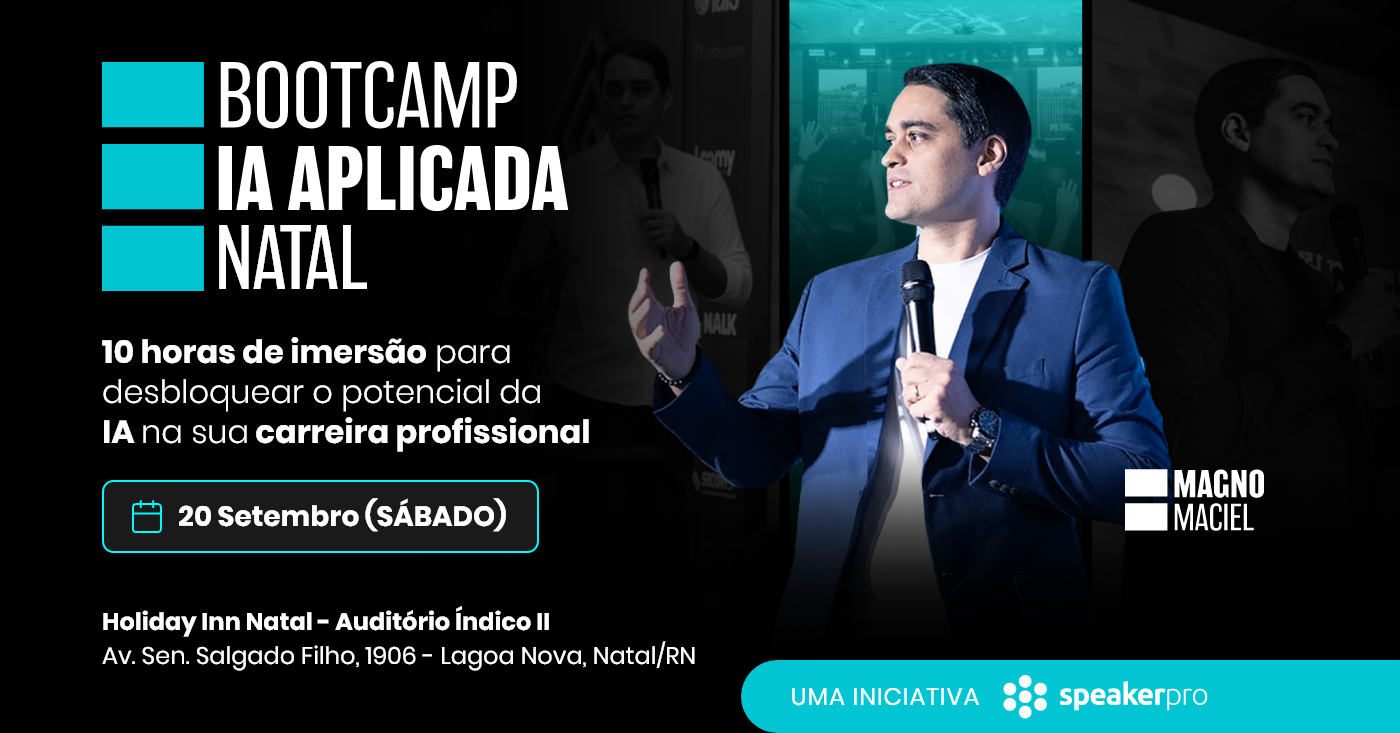 BOOTCAMP
IA APLICADA
NATAL

10 horas de imersão para desbloquear o potencial da IA na sua carreira profissional

20 Setembro (SÁBADO)

Holiday Inn Natal - Auditório Índico II
Av. Sen. Salgado Filho, 1906 - Lagoa Nova, Natal/RN

MAGNO
MACIEL

UMA INICIATIVA speakerpro